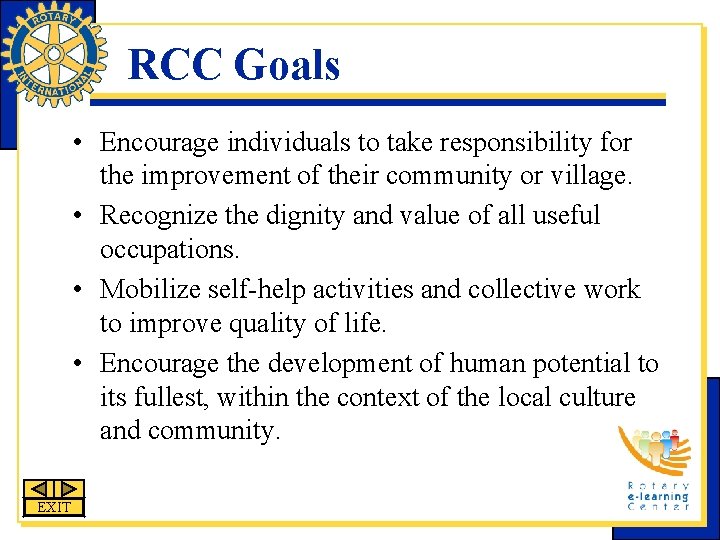 ROTARY INTERNATIONAL

RCC Goals

• Encourage individuals to take responsibility for the improvement of their community or village.
• Recognize the dignity and value of all useful occupations.
• Mobilize self-help activities and collective work to improve quality of life.
• Encourage the development of human potential to its fullest, within the context of the local culture and community.

EXIT

Rotary e-learning Center